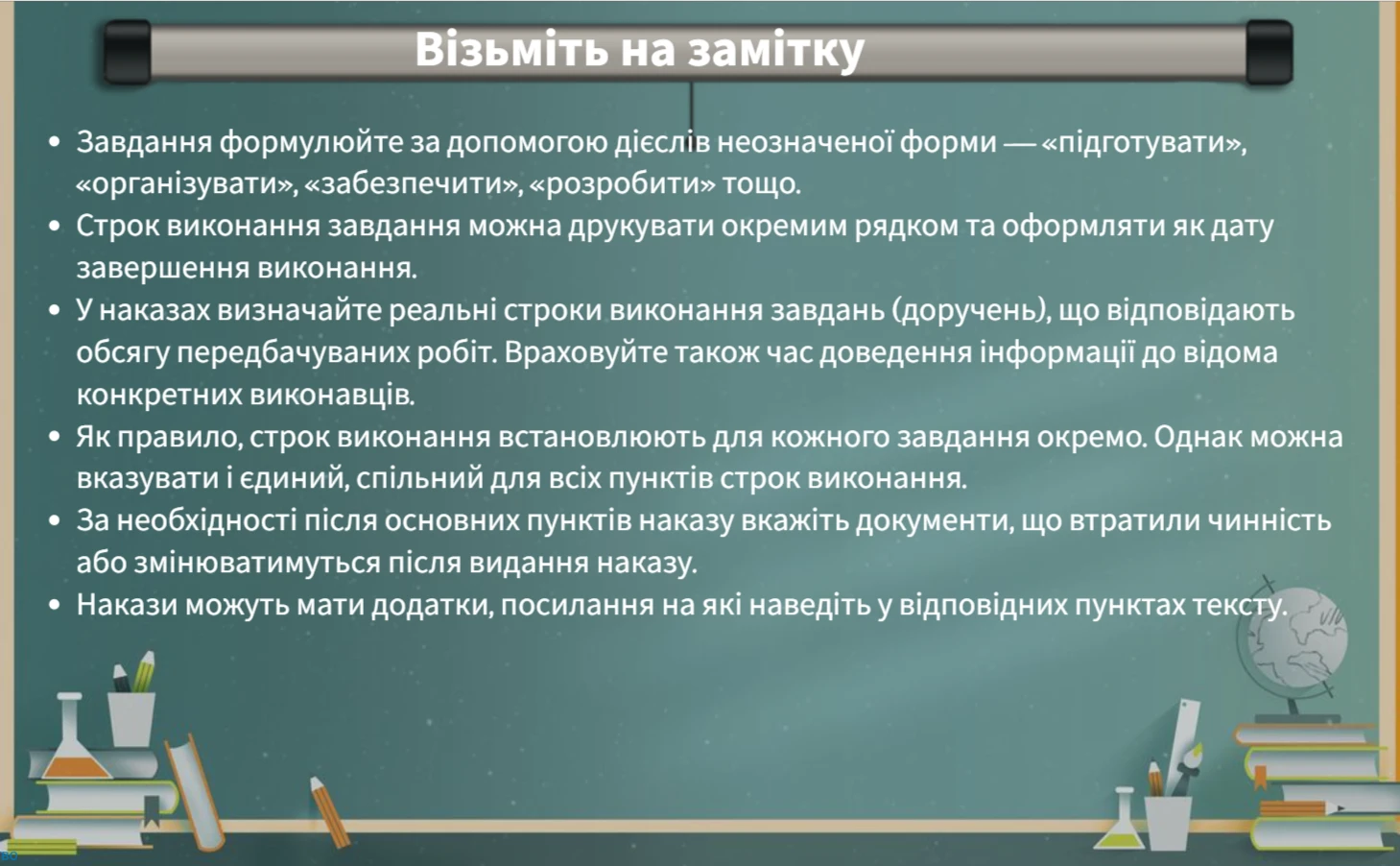 Візьміть на замітку

• Завдання формулюйте за допомогою дієслів неозначеної форми — «підготувати», «організувати», «забезпечити», «розробити» тощо.
• Строк виконання завдання можна друкувати окремим рядком та оформляти як дату завершення виконання.
• У наказах визначайте реальні строки виконання завдань (доручень), що відповідають обсягу передбачуваних робіт. Враховуйте також час доведення інформації до відома конкретних виконавців.
• Як правило, строк виконання встановлюють для кожного завдання окремо. Однак можна вказувати і єдиний, спільний для всіх пунктів строк виконання.
• За необхідності після основних пунктів наказу вкажіть документи, що втратили чинність або змінюватимуться після видання наказу.
• Накази можуть мати додатки, посилання на які наведіть у відповідних пунктах тексту.